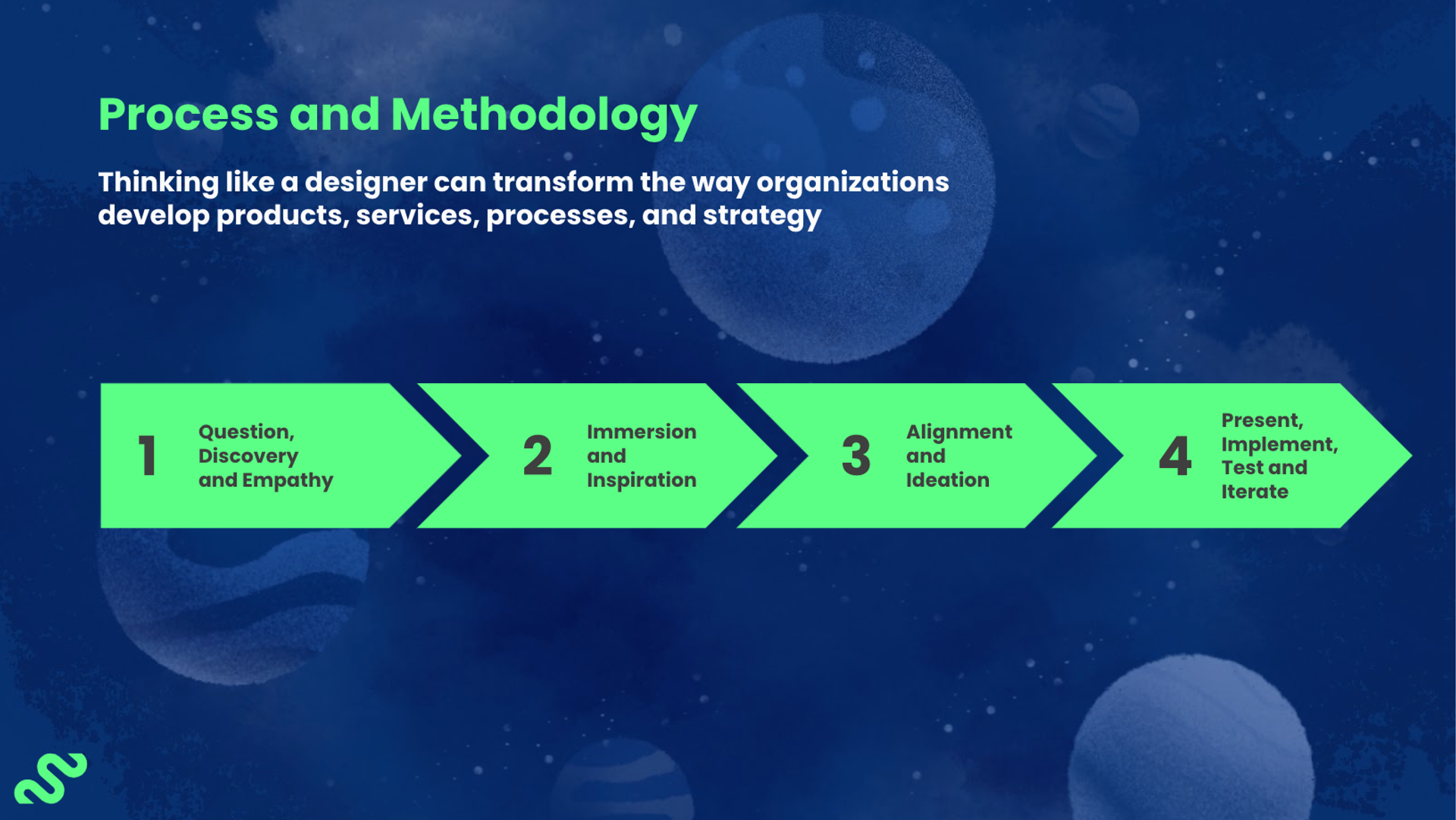 Process and Methodology

Thinking like a designer can transform the way organizations develop products, services, processes, and strategy

1 Question, Discovery and Empathy

2 Immersion and Inspiration

3 Alignment and Ideation

4 Present, Implement, Test and Iterate